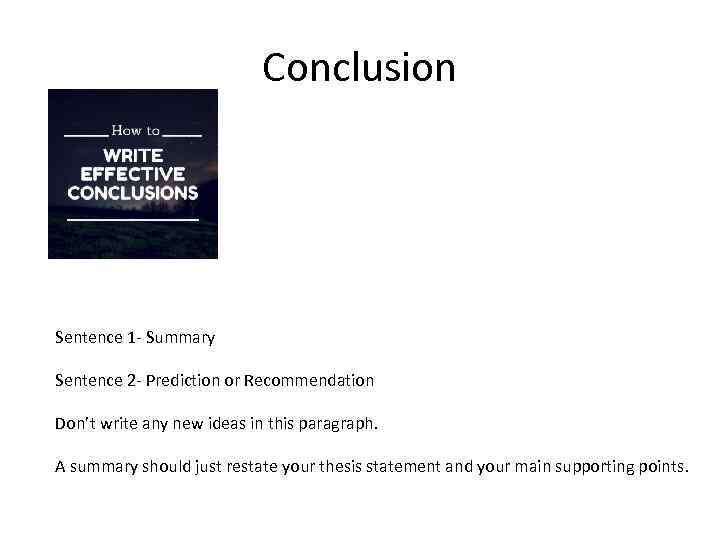 Conclusion

How to

WRITE EFFECTIVE CONCLUSIONS

Sentence 1- Summary

Sentence 2- Prediction or Recommendation

Don't write any new ideas in this paragraph.

A summary should just restate your thesis statement and your main supporting points.